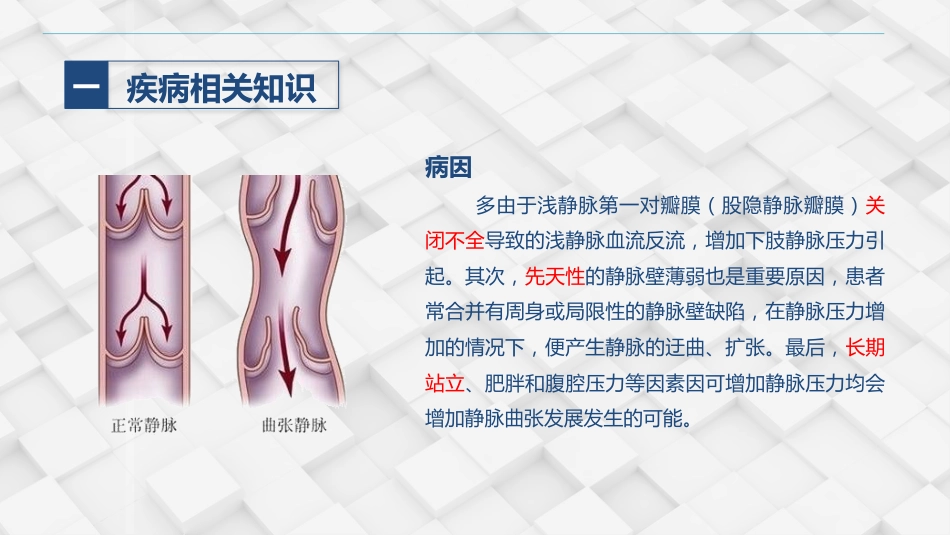 一 疾病相关知识

正常静脉

曲张静脉

病因

多由于浅静脉第一对瓣膜（股隐静脉瓣膜）关闭不全导致的浅静脉血流反流，增加下肢静脉压力引起。其次，先天性的静脉壁薄弱也是重要原因，患者常合并有周身或局限性的静脉壁缺陷，在静脉压力增加的情况下，便产生静脉的迂曲、扩张。最后，长期站立、肥胖和腹腔压力等因素因可增加静脉压力均会增加静脉曲张发展发生的可能。